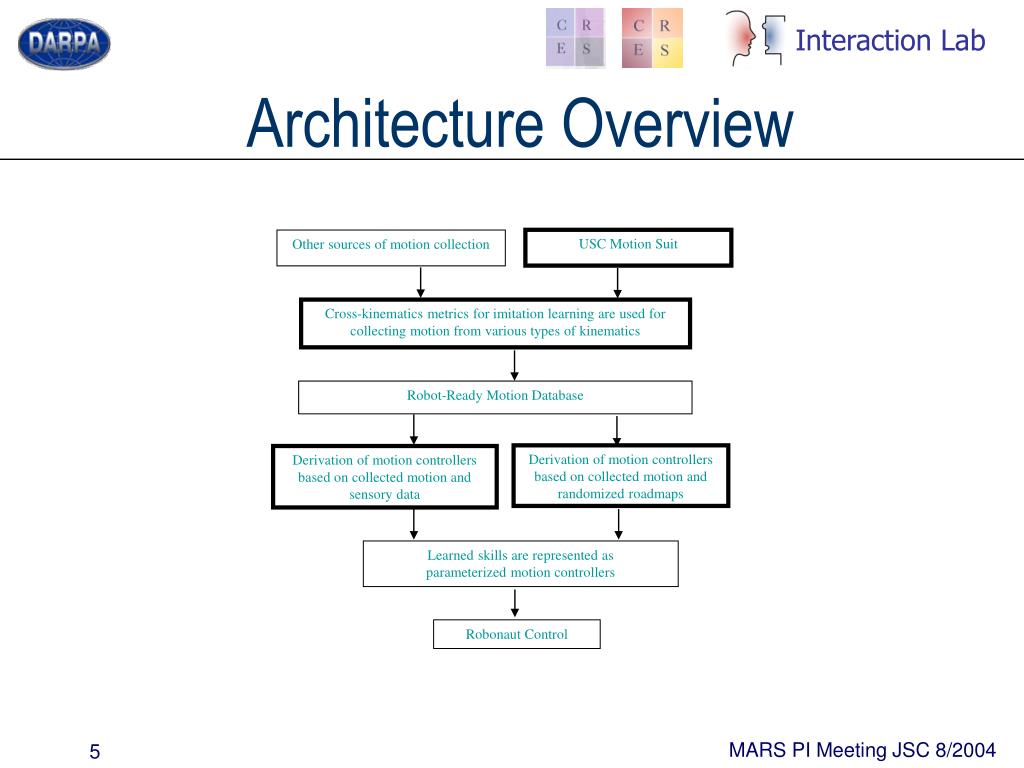 DARPA

C R
E S

C R
E S

Interaction Lab

Architecture Overview

Other sources of motion collection

USC Motion Suit

Cross-kinematics metrics for imitation learning are used for collecting motion from various types of kinematics

Robot-Ready Motion Database

Derivation of motion controllers based on collected motion and sensory data

Derivation of motion controllers based on collected motion and randomized roadmaps

Learned skills are represented as parameterized motion controllers

Robonaut Control

5

MARS PI Meeting JSC 8/2004